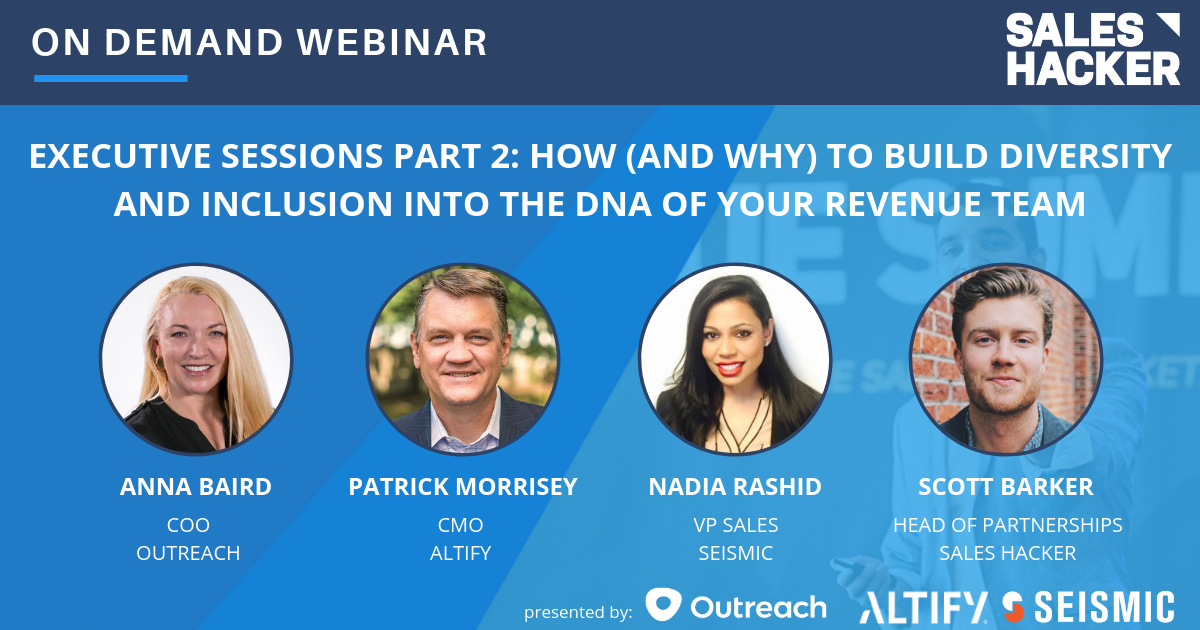 ON DEMAND WEBINAR

SALES HACKER

EXECUTIVE SESSIONS PART 2: HOW (AND WHY) TO BUILD DIVERSITY AND INCLUSION INTO THE DNA OF YOUR REVENUE TEAM

ANNA BAIRD
COO
OUTREACH

PATRICK MORRISEY
CMO
ALTIFY

NADIA RASHID
VP SALES
SEISMIC

SCOTT BARKER
HEAD OF PARTNERSHIPS
SALES HACKER

presented by: Outreach ALTIFY SEISMIC